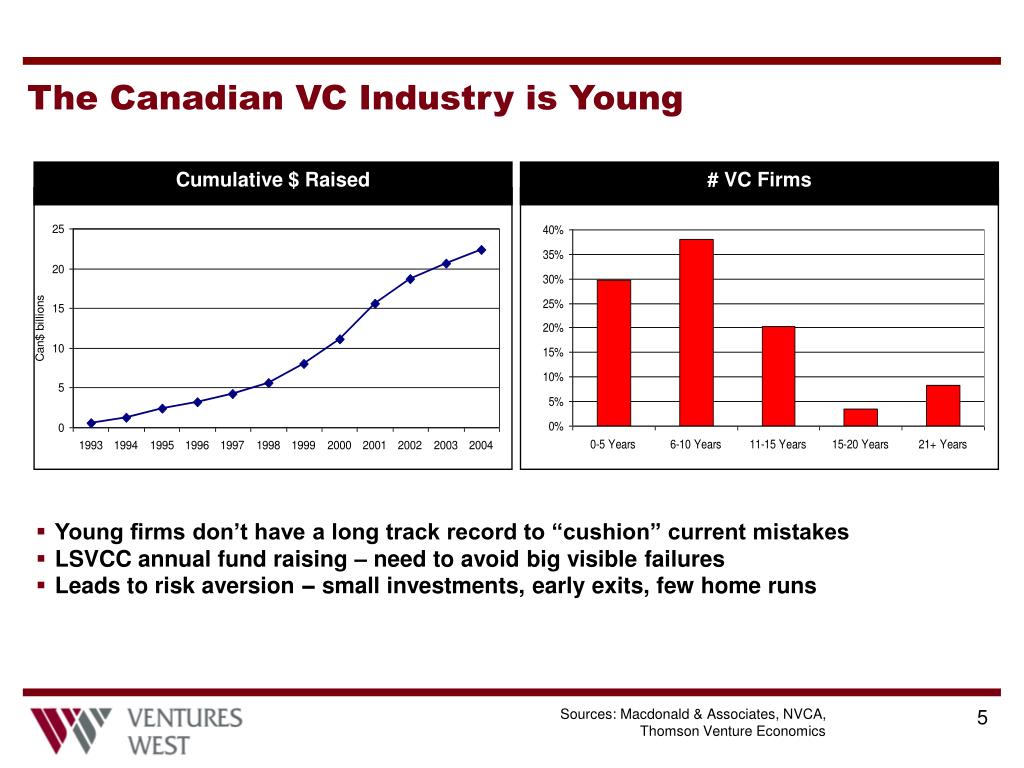 The Canadian VC Industry is Young

Cumulative $ Raised

Can$ billions

25
20
15
10
5
0

1993 1994 1995 1996 1997 1998 1999 2000 2001 2002 2003 2004

# VC Firms

40%
35%
30%
25%
20%
15%
10%
5%
0%

0-5 Years 6-10 Years 11-15 Years 15-20 Years 21+ Years

▪ Young firms don't have a long track record to "cushion" current mistakes
▪ LSVCC annual fund raising – need to avoid big visible failures
▪ Leads to risk aversion – small investments, early exits, few home runs

VENTURES WEST

Sources: Macdonald & Associates, NVCA, Thomson Venture Economics

5